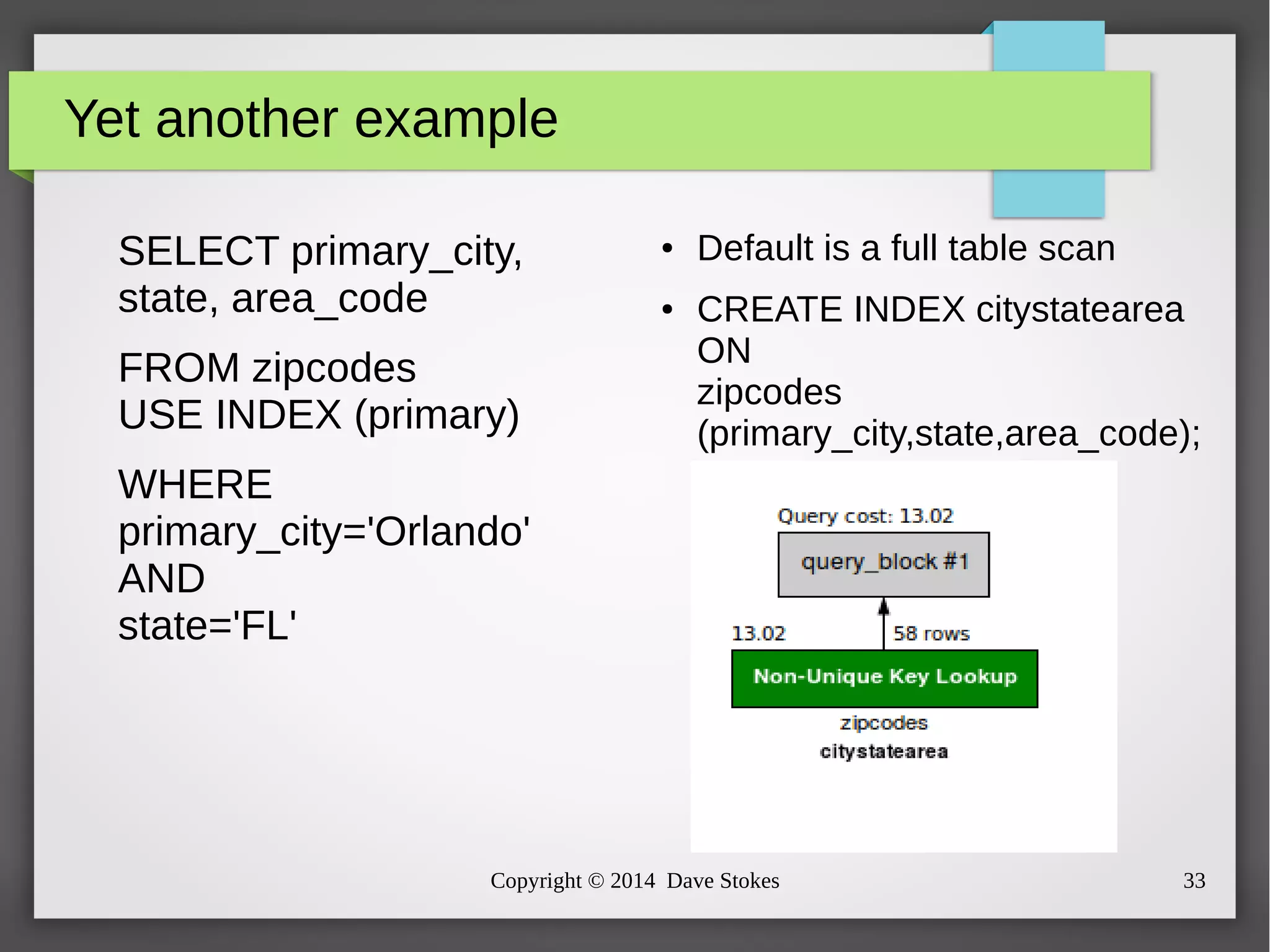 Yet another example

SELECT primary_city, state, area_code

FROM zipcodes USE INDEX (primary)

WHERE primary_city='Orlando' AND state='FL'

• Default is a full table scan

• CREATE INDEX citystatearea ON zipcodes (primary_city,state,area_code);

Query cost: 13.02

query_block #1

13.02

58 rows

Non-Unique Key Lookup

zipcodes

citystatearea

Copyright © 2014 Dave Stokes

33